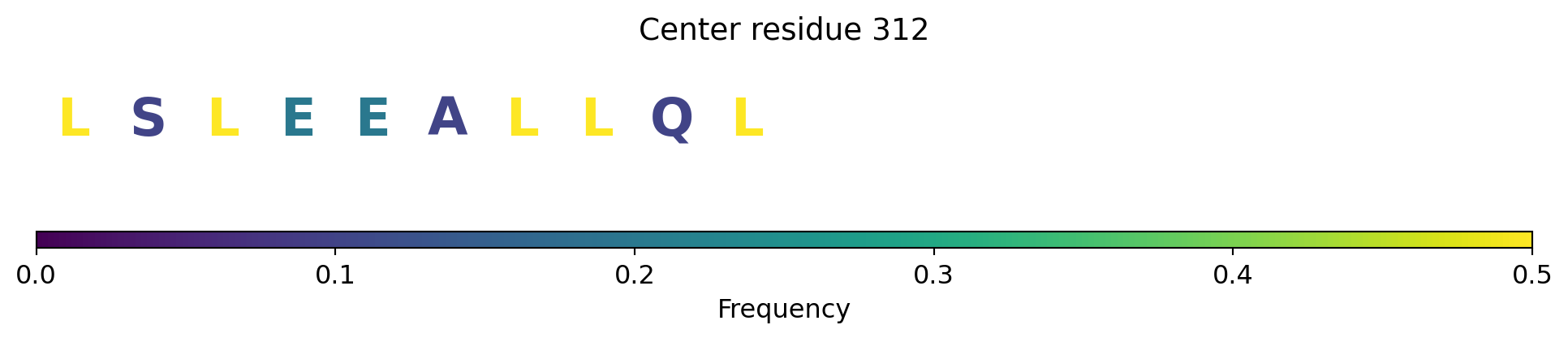 Center residue 312

L S L E E A L L Q L

0.0 0.1 0.2 0.3 0.4 0.5

Frequency